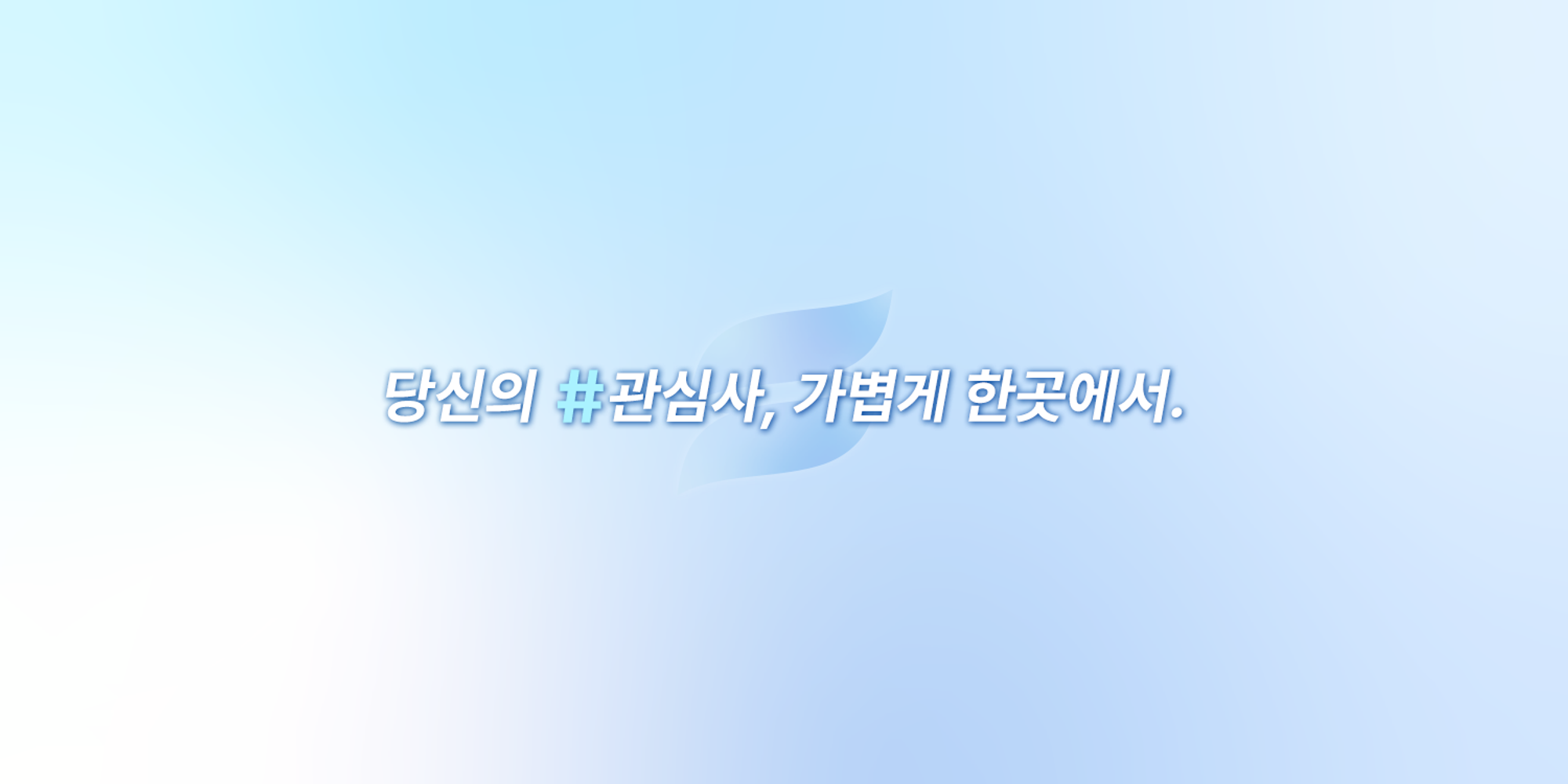 당신의 #관심사, 가볍게 한곳에서.